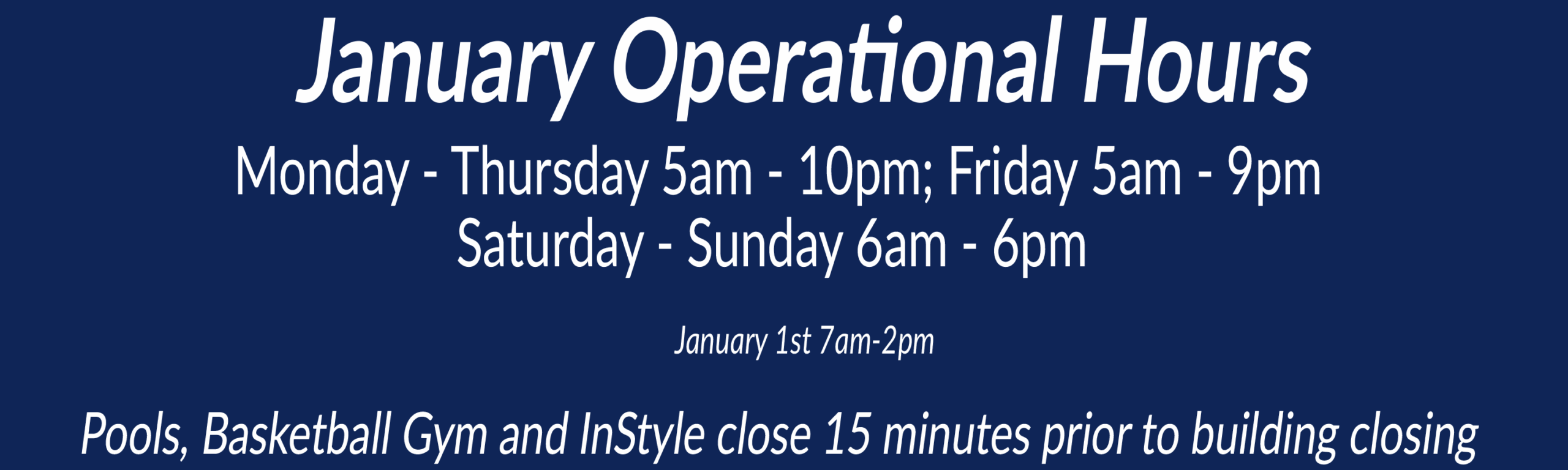 January Operational Hours

Monday - Thursday 5am - 10pm; Friday 5am - 9pm
Saturday - Sunday 6am - 6pm

January 1st 7am-2pm

Pools, Basketball Gym and InStyle close 15 minutes prior to building closing